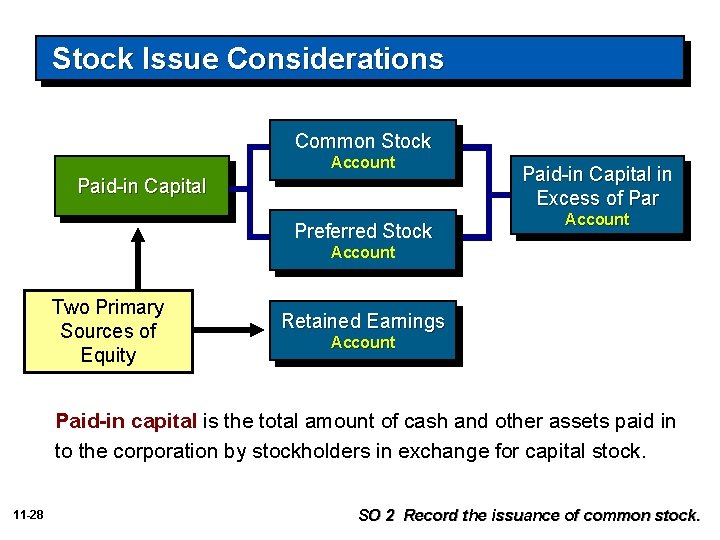 Stock Issue Considerations

Paid-in Capital

Common Stock
Account

Preferred Stock
Account

Paid-in Capital in Excess of Par
Account

Two Primary Sources of Equity

Retained Earnings
Account

Paid-in capital is the total amount of cash and other assets paid in to the corporation by stockholders in exchange for capital stock.

11-28

SO 2 Record the issuance of common stock.